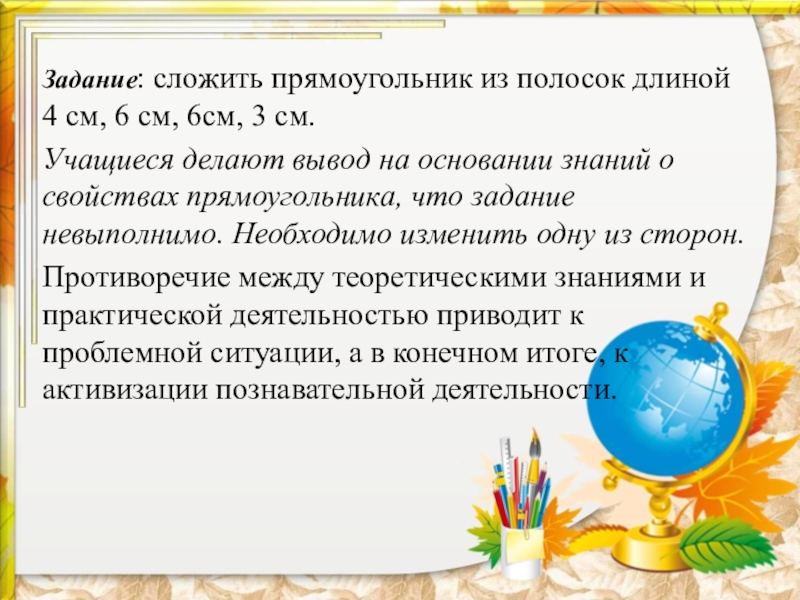 Задание: сложить прямоугольник из полосок длиной 4 см, 6 см, 6см, 3 см.

Учащиеся делают вывод на основании знаний о свойствах прямоугольника, что задание невыполнимо. Необходимо изменить одну из сторон.

Противоречие между теоретическими знаниями и практической деятельностью приводит к проблемной ситуации, а в конечном итоге, к активизации познавательной деятельности.